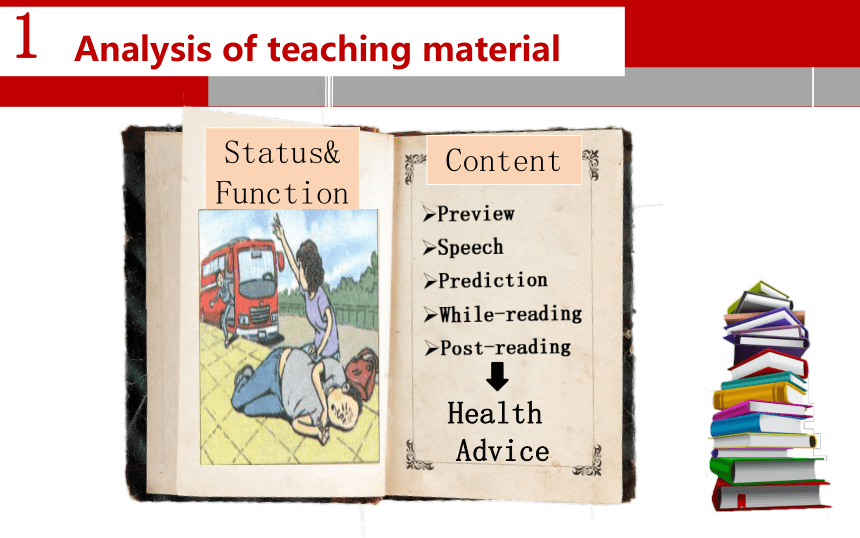 1 Analysis of teaching material

Status& Function

Content

➢Preview
➢Speech
➢Prediction
➢While-reading
➢Post-reading

Health Advice